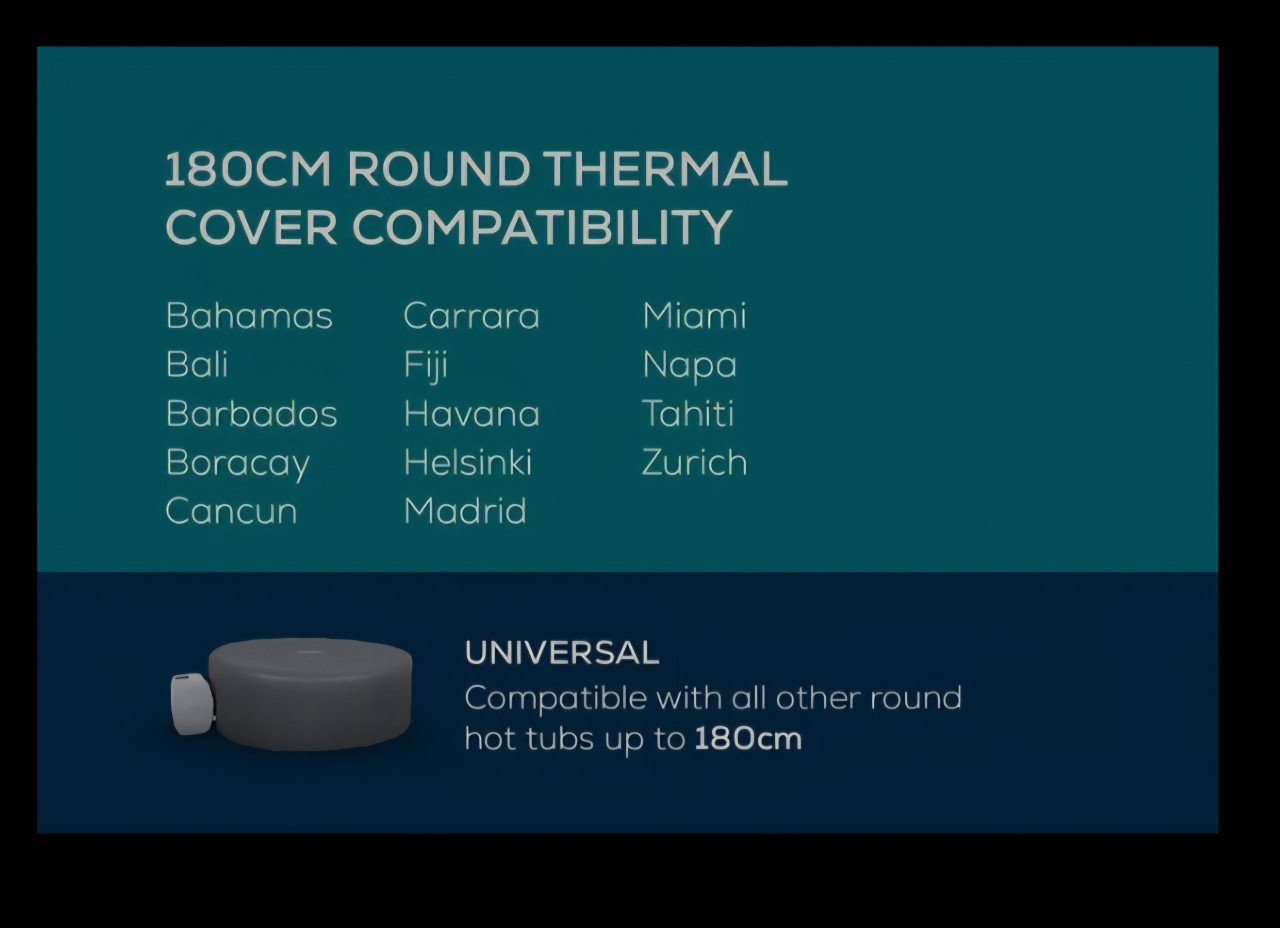 180CM ROUND THERMAL COVER COMPATIBILITY

Bahamas
Bali
Barbados
Boracay
Cancun

Carrara
Fiji
Havana
Helsinki
Madrid

Miami
Napa
Tahiti
Zurich

UNIVERSAL
Compatible with all other round hot tubs up to 180cm